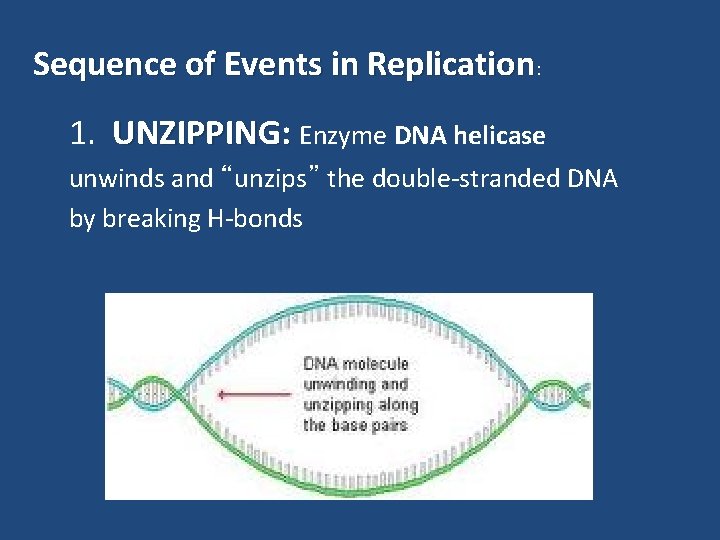 Sequence of Events in Replication:

1. UNZIPPING: Enzyme DNA helicase unwinds and “unzips” the double-stranded DNA by breaking H-bonds

DNA molecule unwinding and unzipping along the base pairs